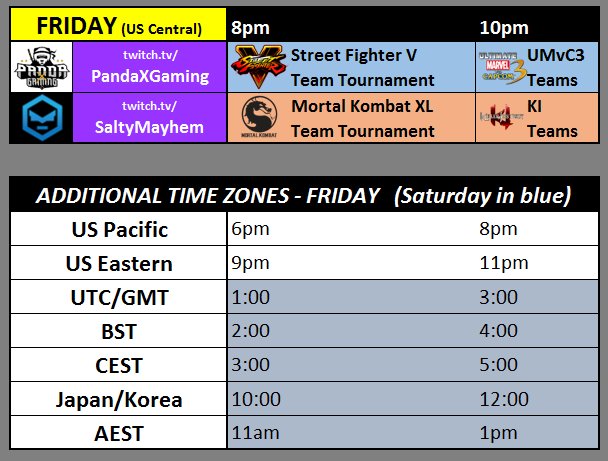 | FRIDAY (US Central) | | 8pm | 10pm |
|---|---|---|---|
| PANDA GAMING | twitch.tv/ PandaXGaming | STREET FIGHTER V Street Fighter V Team Tournament | ULTIMATE MARVEL VS CAPCOM 3 UMvC3 Teams |
| | twitch.tv/ SaltyMayhem | MORTAL KOMBAT Mortal Kombat XL Team Tournament | KILLER INSTINCT KI Teams |

| ADDITIONAL TIME ZONES - FRIDAY (Saturday in blue) | | |
|---|---|---|
| US Pacific | 6pm | 8pm |
| US Eastern | 9pm | 11pm |
| UTC/GMT | 1:00 | 3:00 |
| BST | 2:00 | 4:00 |
| CEST | 3:00 | 5:00 |
| Japan/Korea | 10:00 | 12:00 |
| AEST | 11am | 1pm |